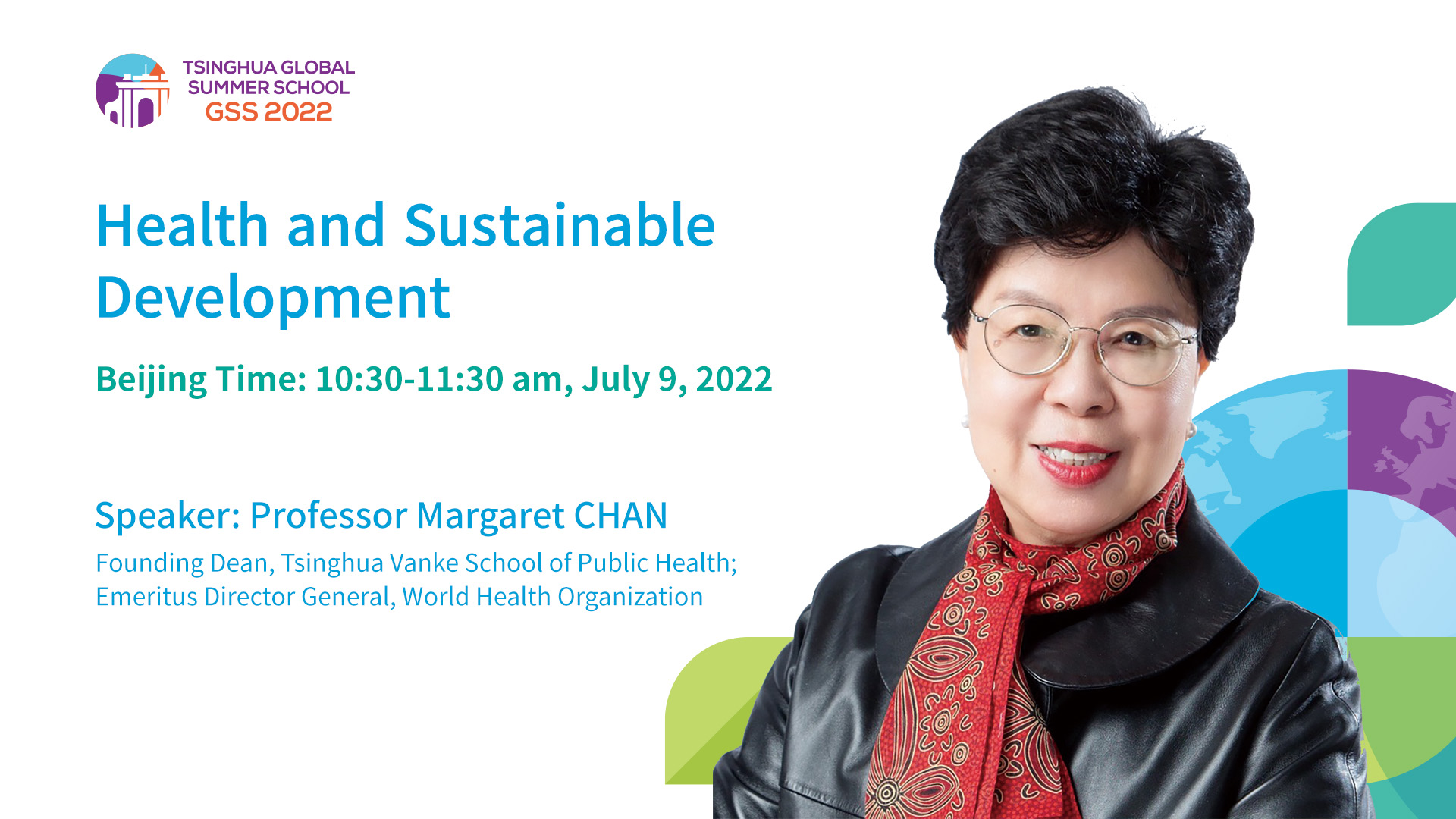 TSINGHUA GLOBAL SUMMER SCHOOL
GSS 2022

Health and Sustainable Development

Beijing Time: 10:30-11:30 am, July 9, 2022

Speaker: Professor Margaret CHAN

Founding Dean, Tsinghua Vanke School of Public Health;
Emeritus Director General, World Health Organization